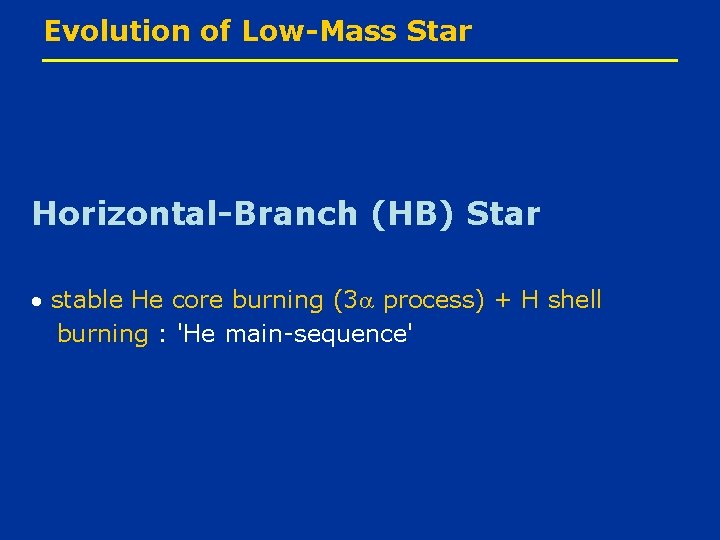 Evolution of Low-Mass Star

Horizontal-Branch (HB) Star

• stable He core burning ($3\alpha$ process) + H shell burning : 'He main-sequence'